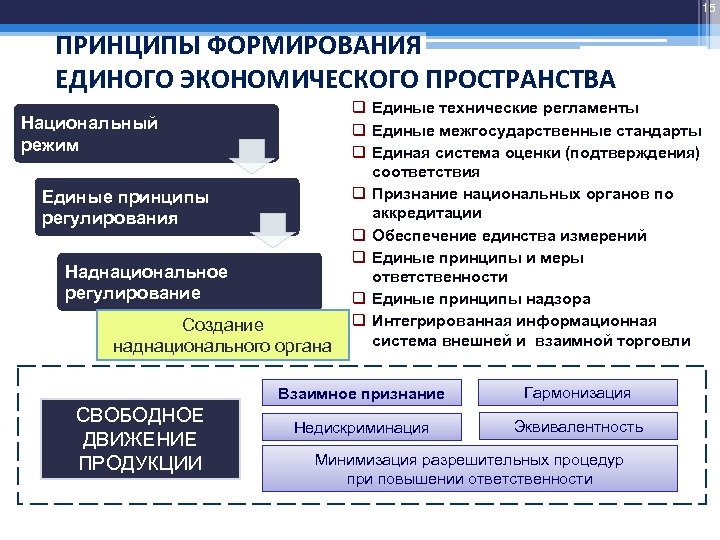 15

ПРИНЦИПЫ ФОРМИРОВАНИЯ
ЕДИНОГО ЭКОНОМИЧЕСКОГО ПРОСТРАНСТВА

Национальный режим

Единые принципы регулирования

Наднациональное регулирование

Создание наднационального органа

❑ Единые технические регламенты
❑ Единые межгосударственные стандарты
❑ Единая система оценки (подтверждения) соответствия
❑ Признание национальных органов по аккредитации
❑ Обеспечение единства измерений
❑ Единые принципы и меры ответственности
❑ Единые принципы надзора
❑ Интегрированная информационная система внешней и взаимной торговли

СВОБОДНОЕ ДВИЖЕНИЕ ПРОДУКЦИИ

Взаимное признание

Гармонизация

Недискриминация

Эквивалентность

Минимизация разрешительных процедур при повышении ответственности